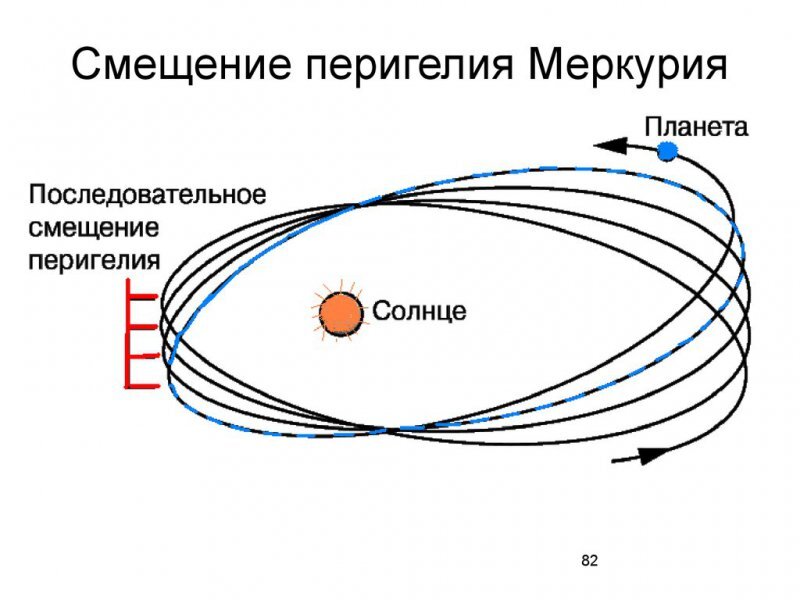 Смещение перигелия Меркурия

Планета

Последовательное смещение перигелия

Солнце

82